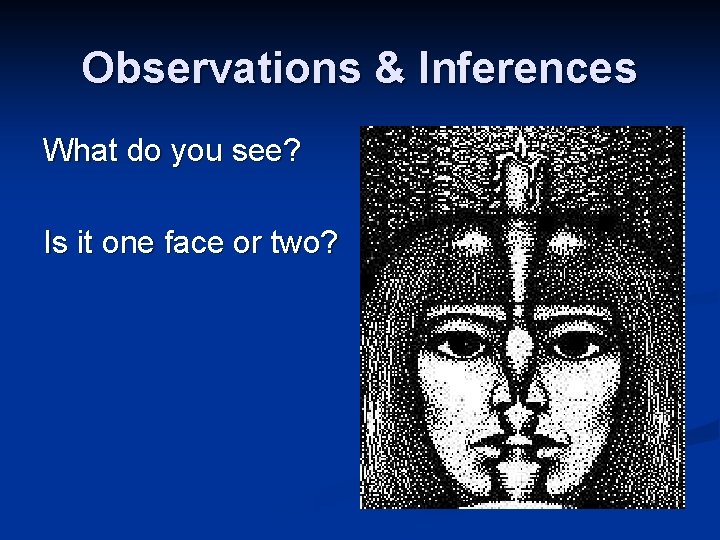 Observations & Inferences

What do you see?

Is it one face or two?